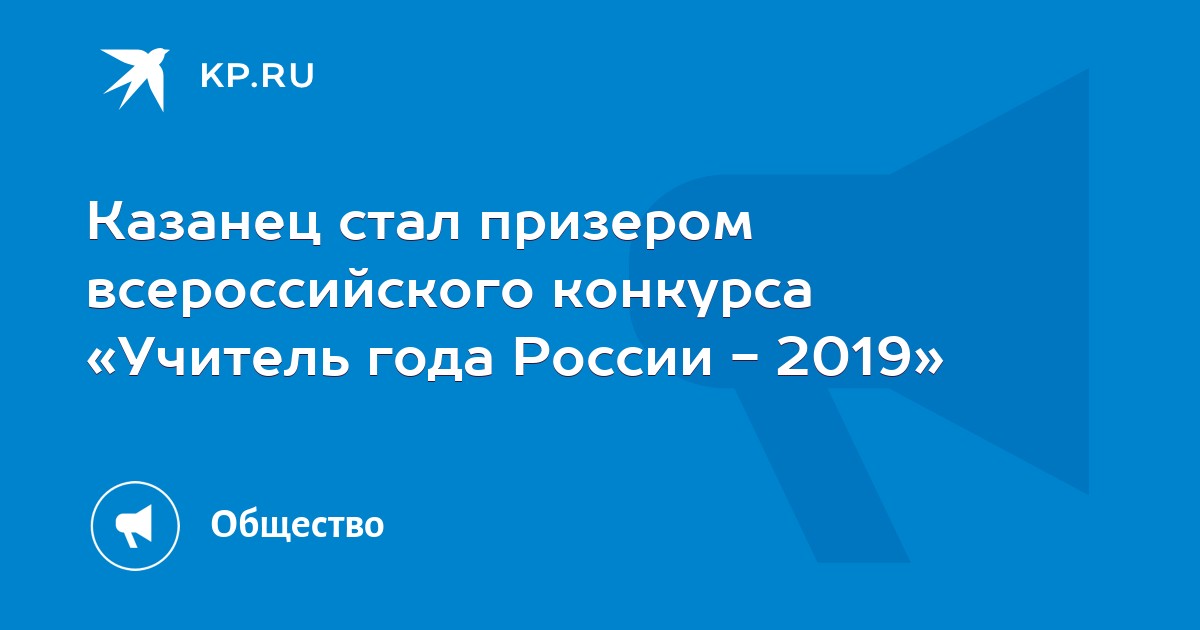 KP.RU

Казанец стал призером всероссийского конкурса «Учитель года России - 2019»

Общество